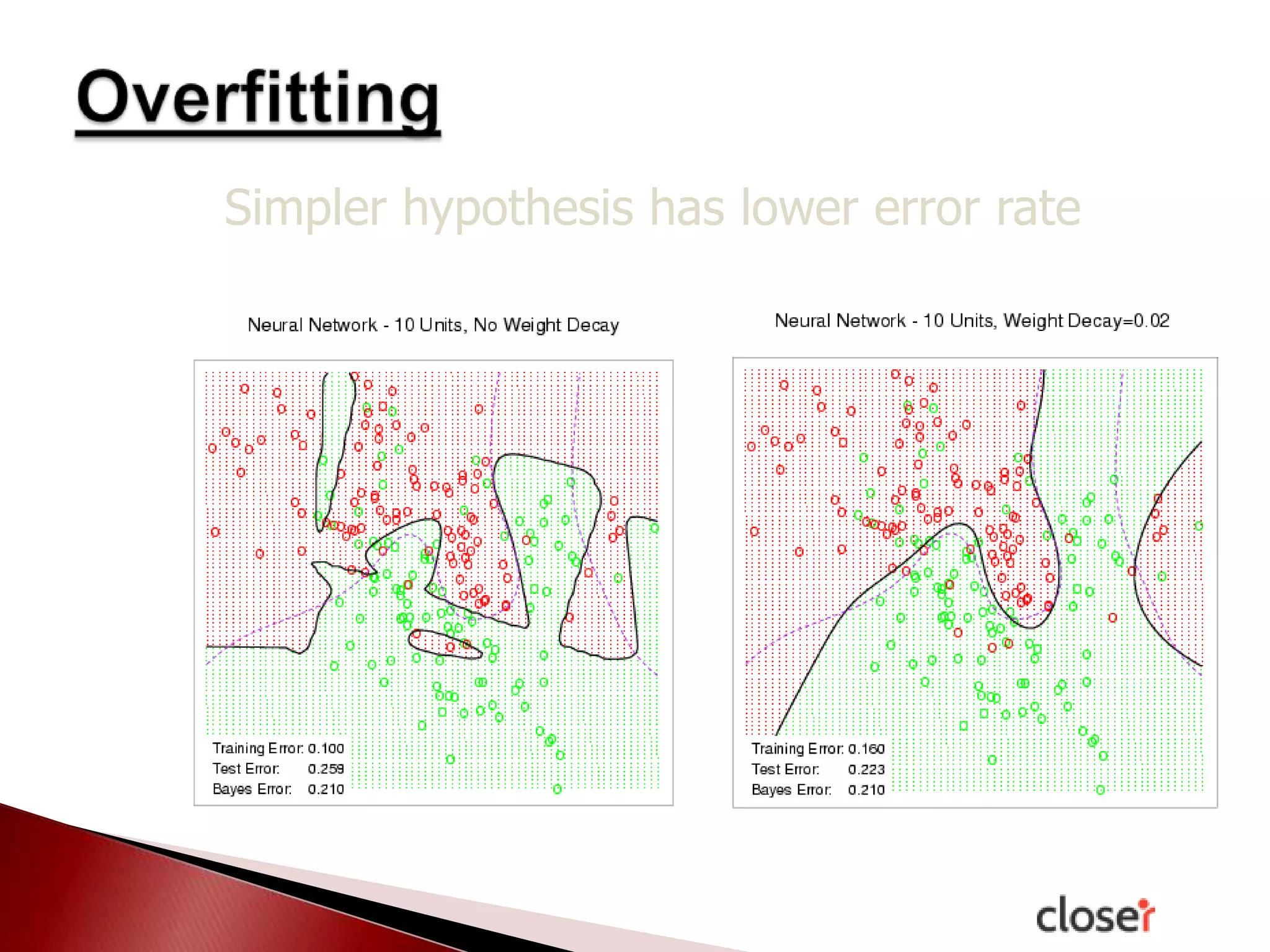 Overfitting

Simpler hypothesis has lower error rate

Neural Network - 10 Units, No Weight Decay

Training Error: 0.100
Test Error: 0.259
Bayes Error: 0.210

Neural Network - 10 Units, Weight Decay=0.02

Training Error: 0.160
Test Error: 0.223
Bayes Error: 0.210

closer